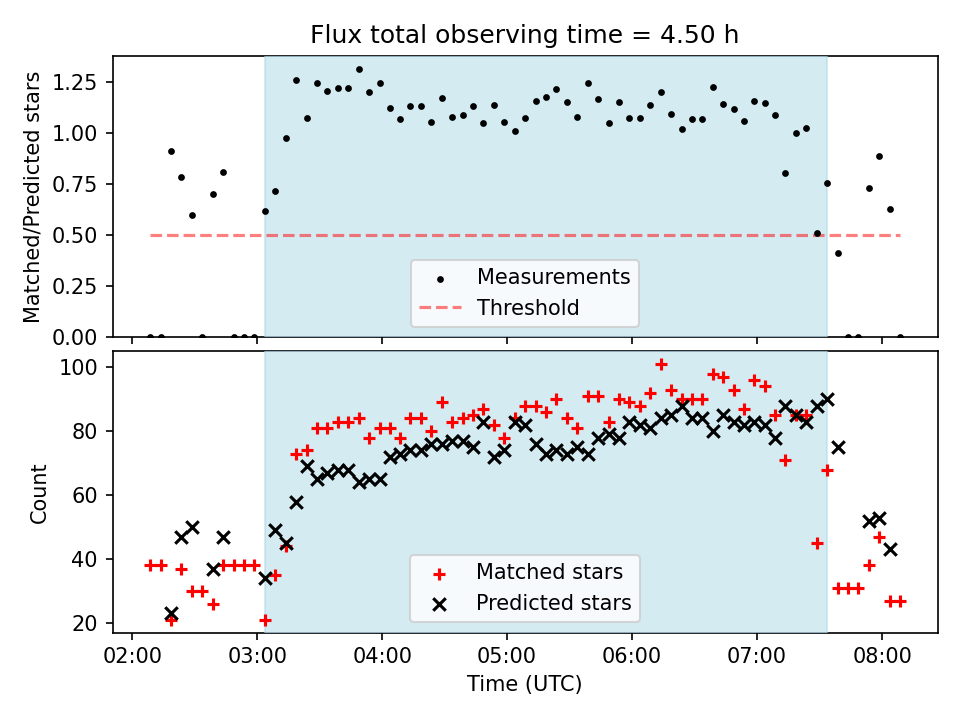 Flux total observing time = 4.50 h

Matched/Predicted stars

1.25
1.00
0.75
0.50
0.25
0.00

Measurements
Threshold

Count

100
80
60
40
20

Matched stars
Predicted stars

02:00 03:00 04:00 05:00 06:00 07:00 08:00
Time (UTC)